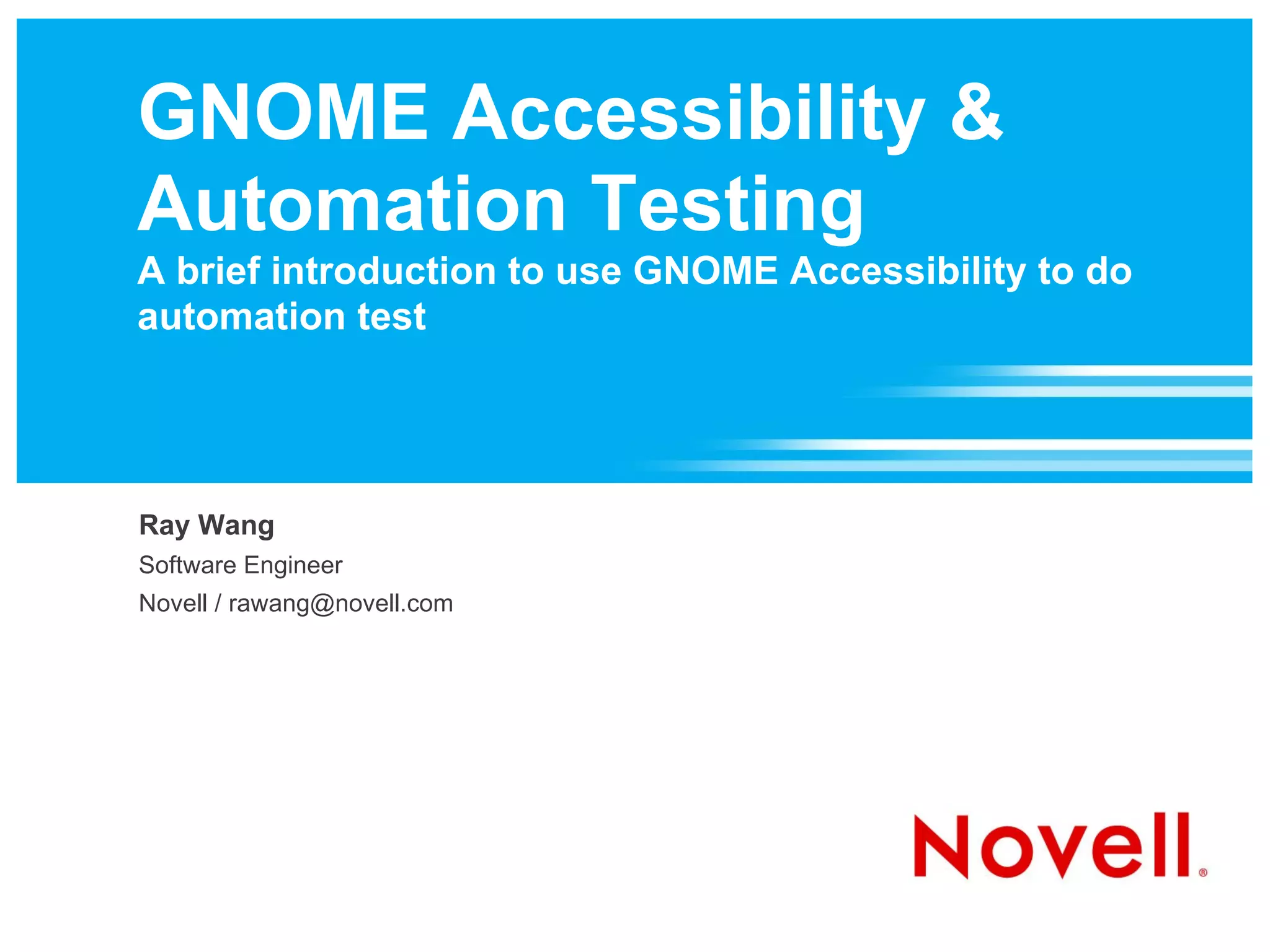 GNOME Accessibility & Automation Testing

A brief introduction to use GNOME Accessibility to do automation test

Ray Wang

Software Engineer

Novell / rawang@novell.com

Novell®